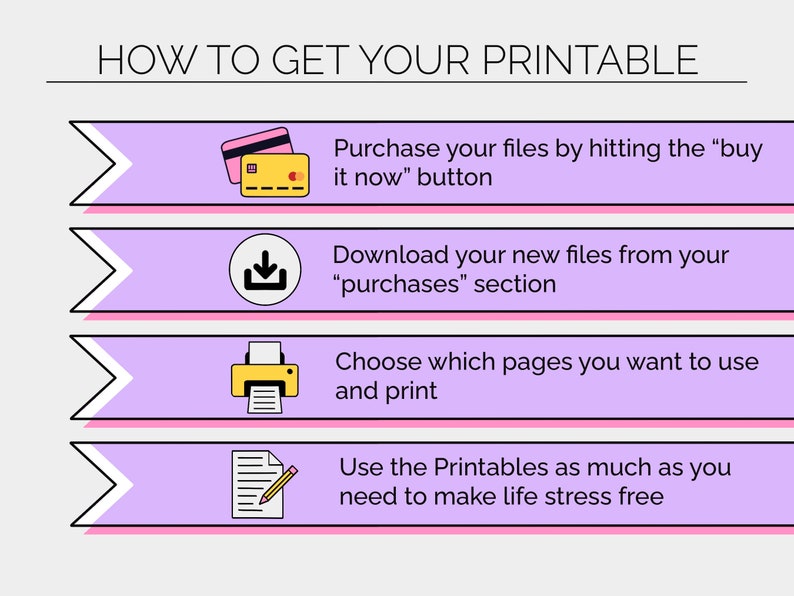 HOW TO GET YOUR PRINTABLE

Purchase your files by hitting the “buy it now” button

Download your new files from your “purchases” section

Choose which pages you want to use and print

Use the Printables as much as you need to make life stress free